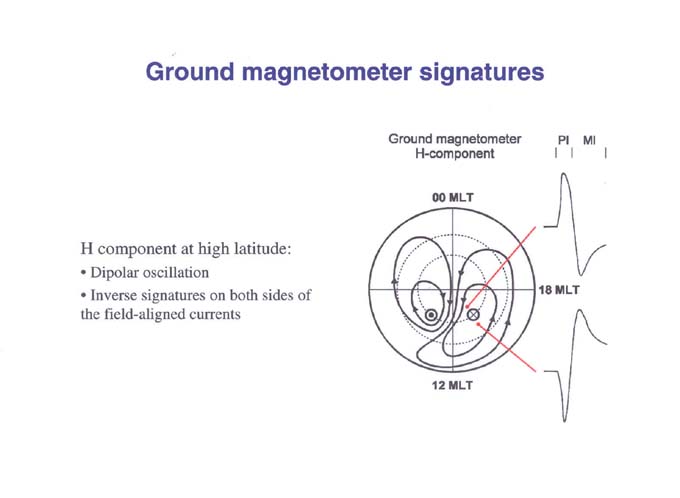 Ground magnetometer signatures

H component at high latitude:

• Dipolar oscillation

• Inverse signatures on both sides of the field-aligned currents

Ground magnetometer H-component

PI MI

00 MLT

18 MLT

12 MLT